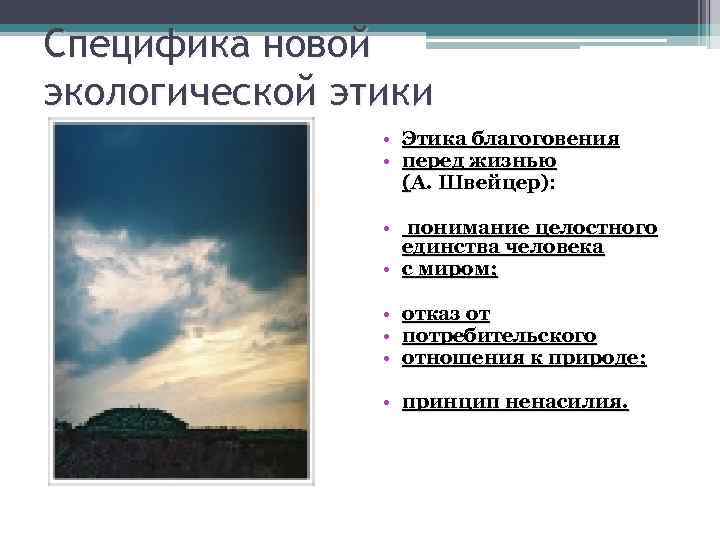 Специфика новой экологической этики

• Этика благоговения
• перед жизнью
(А. Швейцер):

• понимание целостного единства человека
• с миром;

• отказ от
• потребительского
• отношения к природе;

• принцип ненасилия.